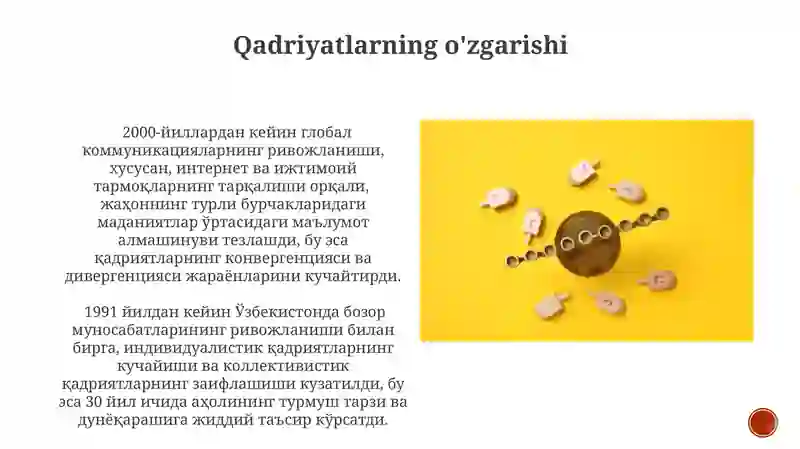 Qadriyatlarning o'zgarishi

2000-йиллардан кейин глобал коммуникацияларнинг ривожланиши, хусусан, интернет ва ижтимоий тармоқларнинг тарқалиши орқали, жаҳоннинг турли бурчакларидаги маданиятлар ўртасидаги маълумот алмашинуви тезлашди, бу эса қадриятларнинг конвергенцияси ва дивергенцияси жараёнларини кучайтирди.

1991 йилдан кейин Ўзбекистонда бозор муносабатларининг ривожланиши билан бирга, индивидуалистик қадриятларнинг кучайиши ва коллективистик қадриятларнинг заифлашиши кузатилди, бу эса 30 йил ичида аҳолининг турмуш тарзи ва дунёқарашига жиддий таъсир кўрсатди.